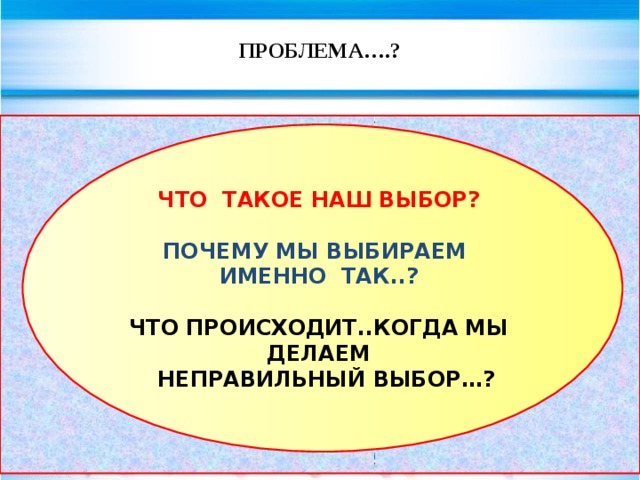 ПРОБЛЕМА….?

ЧТО ТАКОЕ НАШ ВЫБОР?

ПОЧЕМУ МЫ ВЫБИРАЕМ ИМЕННО ТАК..?

ЧТО ПРОИСХОДИТ..КОГДА МЫ ДЕЛАЕМ НЕПРАВИЛЬНЫЙ ВЫБОР…?